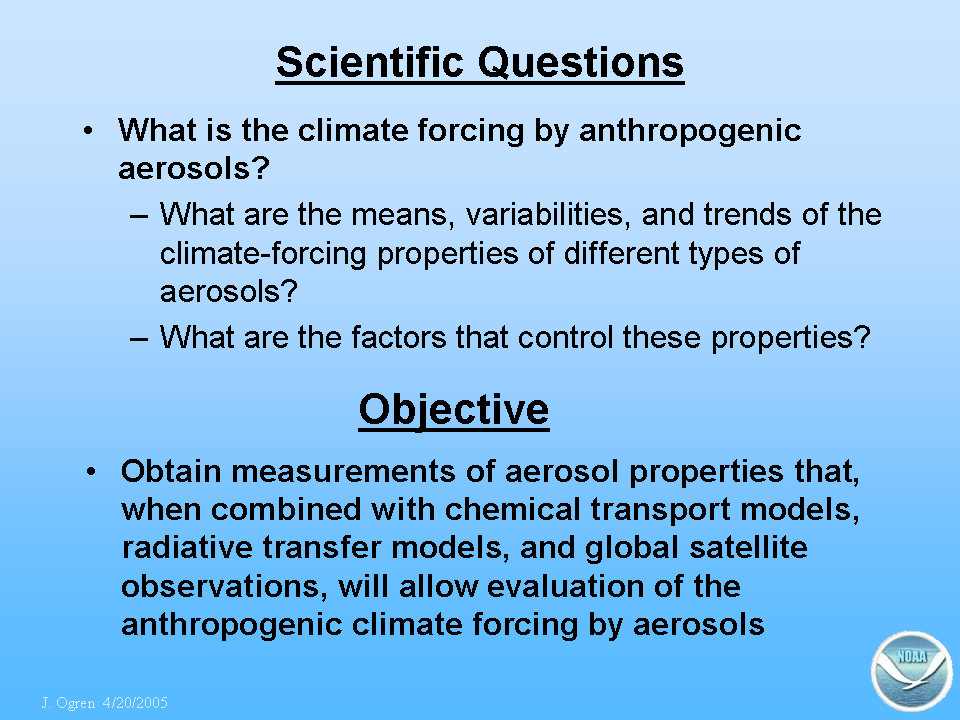 Scientific Questions

• What is the climate forcing by anthropogenic aerosols?
– What are the means, variabilities, and trends of the climate-forcing properties of different types of aerosols?
– What are the factors that control these properties?

Objective

• Obtain measurements of aerosol properties that, when combined with chemical transport models, radiative transfer models, and global satellite observations, will allow evaluation of the anthropogenic climate forcing by aerosols

J. Ogren 4/20/2005

NOAA